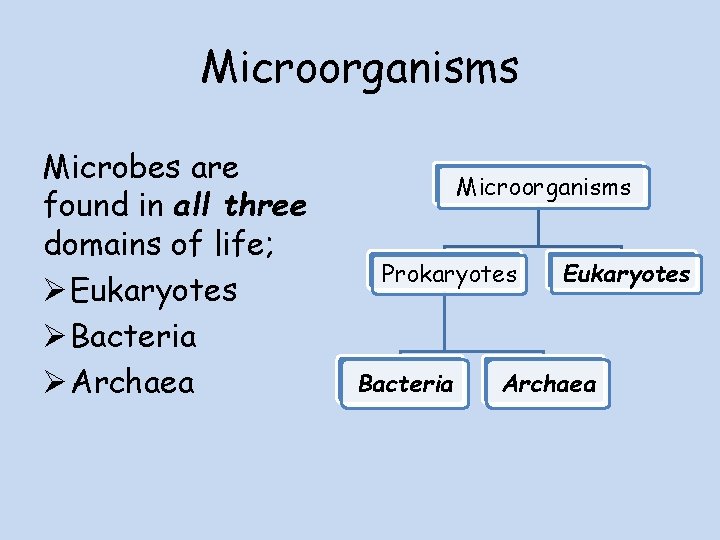 Microorganisms

Microbes are found in all three domains of life;

➢ Eukaryotes
➢ Bacteria
➢ Archaea

Microorganisms

Prokaryotes

Eukaryotes

Bacteria

Archaea